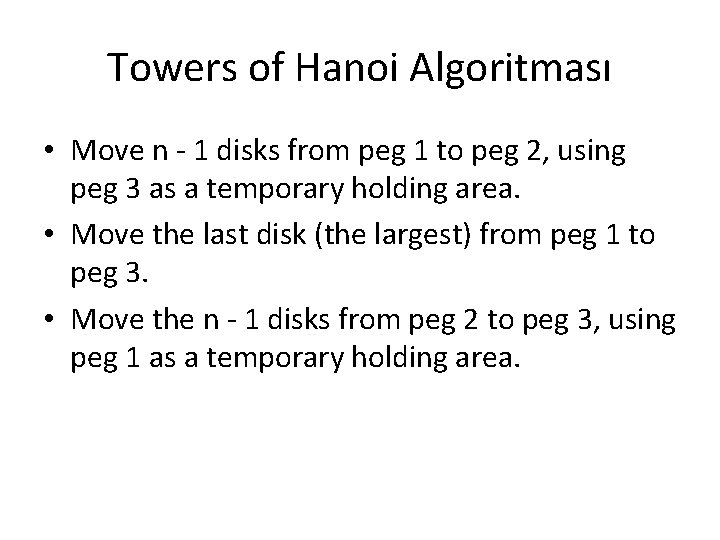 Towers of Hanoi Algoritması

• Move n - 1 disks from peg 1 to peg 2, using peg 3 as a temporary holding area.

• Move the last disk (the largest) from peg 1 to peg 3.

• Move the n - 1 disks from peg 2 to peg 3, using peg 1 as a temporary holding area.